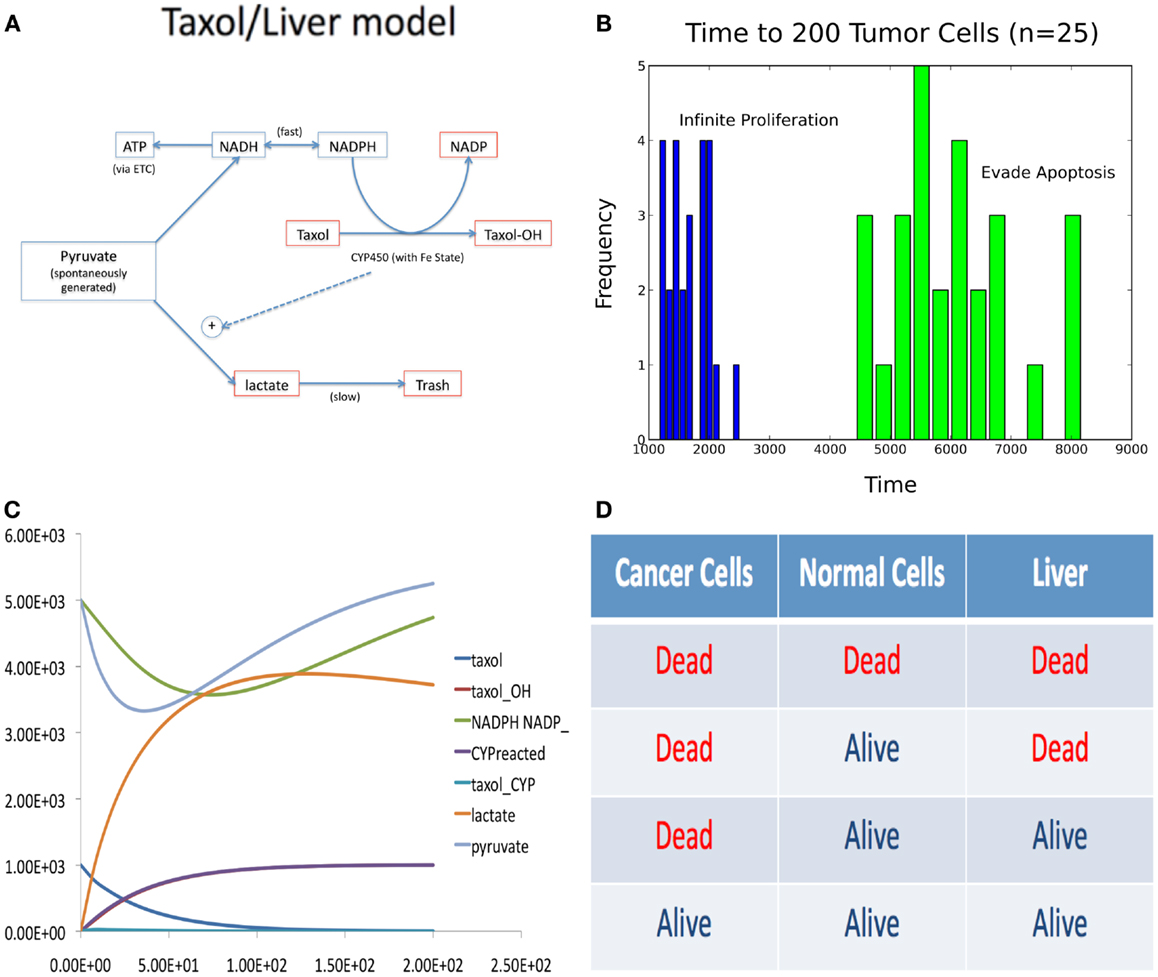 A

Taxol/Liver model

ATP
(via ETC)
NADH
(fast)
NADPH
NADP
Taxol
Taxol-OH
CYP450 (with Fe State)
Pyruvate
(spontaneously generated)
+
lactate
(slow)
Trash

B

Time to 200 Tumor Cells (n=25)

Infinite Proliferation
Evade Apoptosis
Frequency
5
4
3
2
1
0
1000 2000 3000 4000 5000 6000 7000 8000 9000
Time

C

6.00E+03
5.00E+03
4.00E+03
3.00E+03
2.00E+03
1.00E+03
0.00E+00
0.00E+00 5.00E+01 1.00E+02 1.50E+02 2.00E+02 2.50E+02

taxol
taxol_OH
NADPH NADP_
CYPreacted
taxol_CYP
lactate
pyruvate

D

| Cancer Cells | Normal Cells | Liver |
|---|---|---|
| Dead | Dead | Dead |
| Dead | Alive | Dead |
| Dead | Alive | Alive |
| Alive | Alive | Alive |